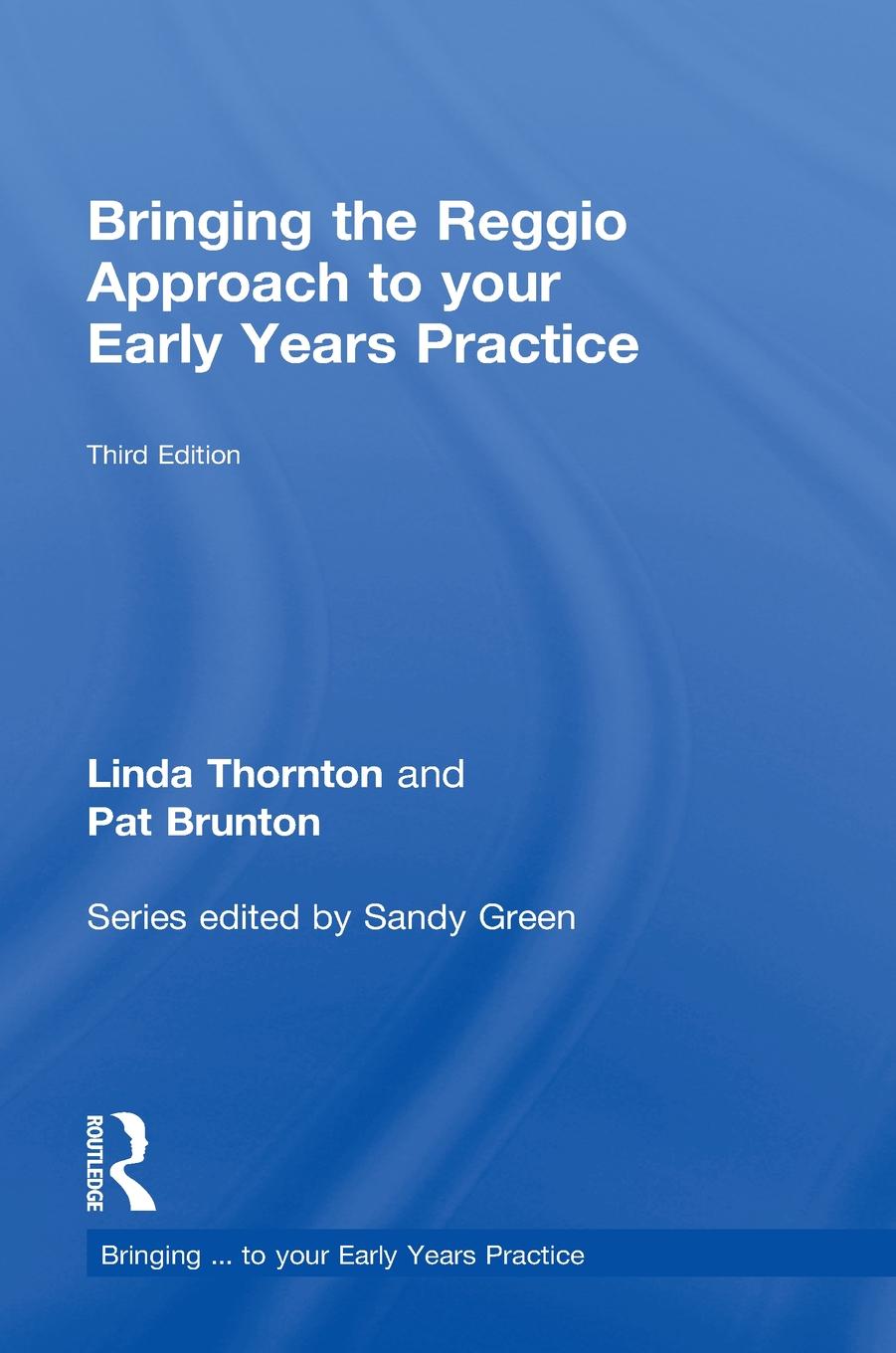 Bringing the Reggio Approach to your Early Years Practice

Third Edition

Linda Thornton and
Pat Brunton

Series edited by Sandy Green

ROUTLEDGE

Bringing ... to your Early Years Practice